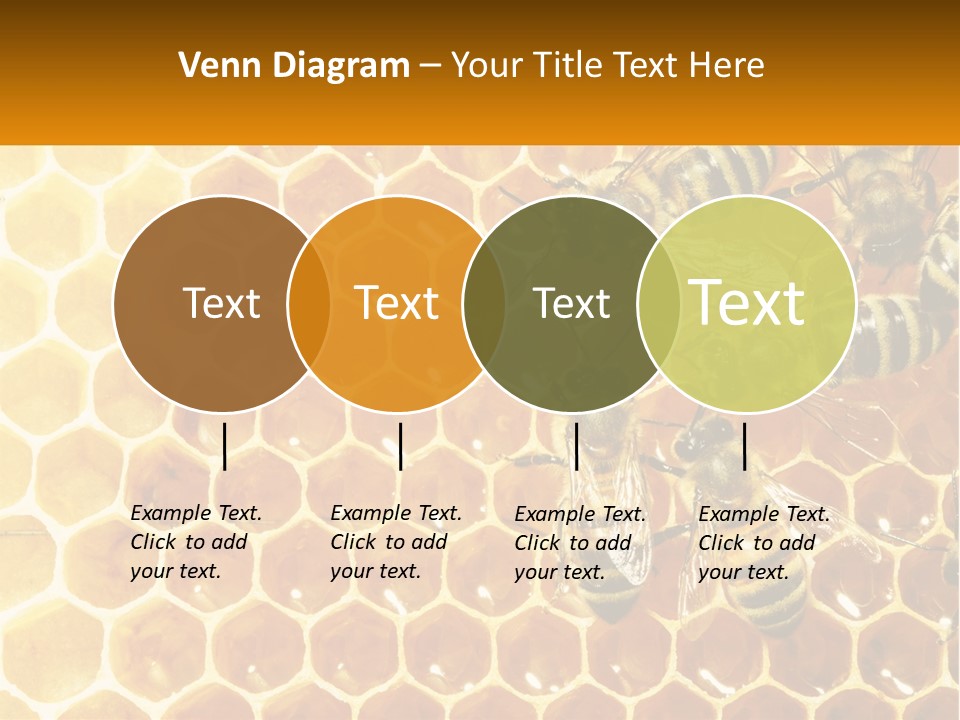 Venn Diagram – Your Title Text Here

Text

Text

Text

Text

Example Text. Click to add your text.

Example Text. Click to add your text.

Example Text. Click to add your text.

Example Text. Click to add your text.